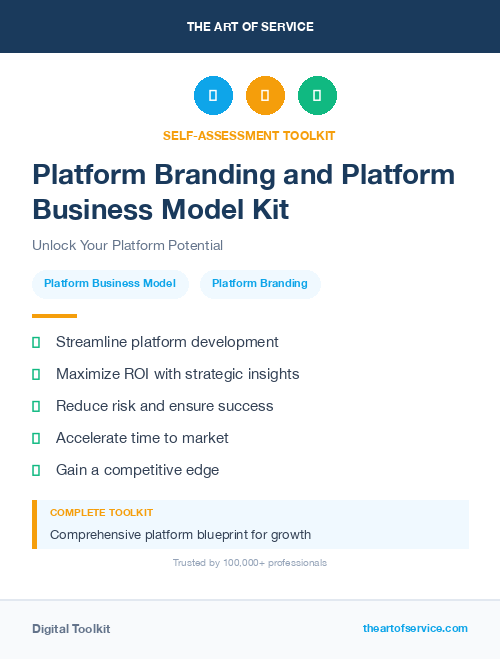 THE ART OF SERVICE

SELF-ASSESSMENT TOOLKIT

Platform Branding and Platform Business Model Kit

Unlock Your Platform Potential

Platform Business Model

Platform Branding

Streamline platform development

Maximize ROI with strategic insights

Reduce risk and ensure success

Accelerate time to market

Gain a competitive edge

COMPLETE TOOLKIT

Comprehensive platform blueprint for growth

Trusted by 100,000+ professionals

Digital Toolkit

theartofservice.com